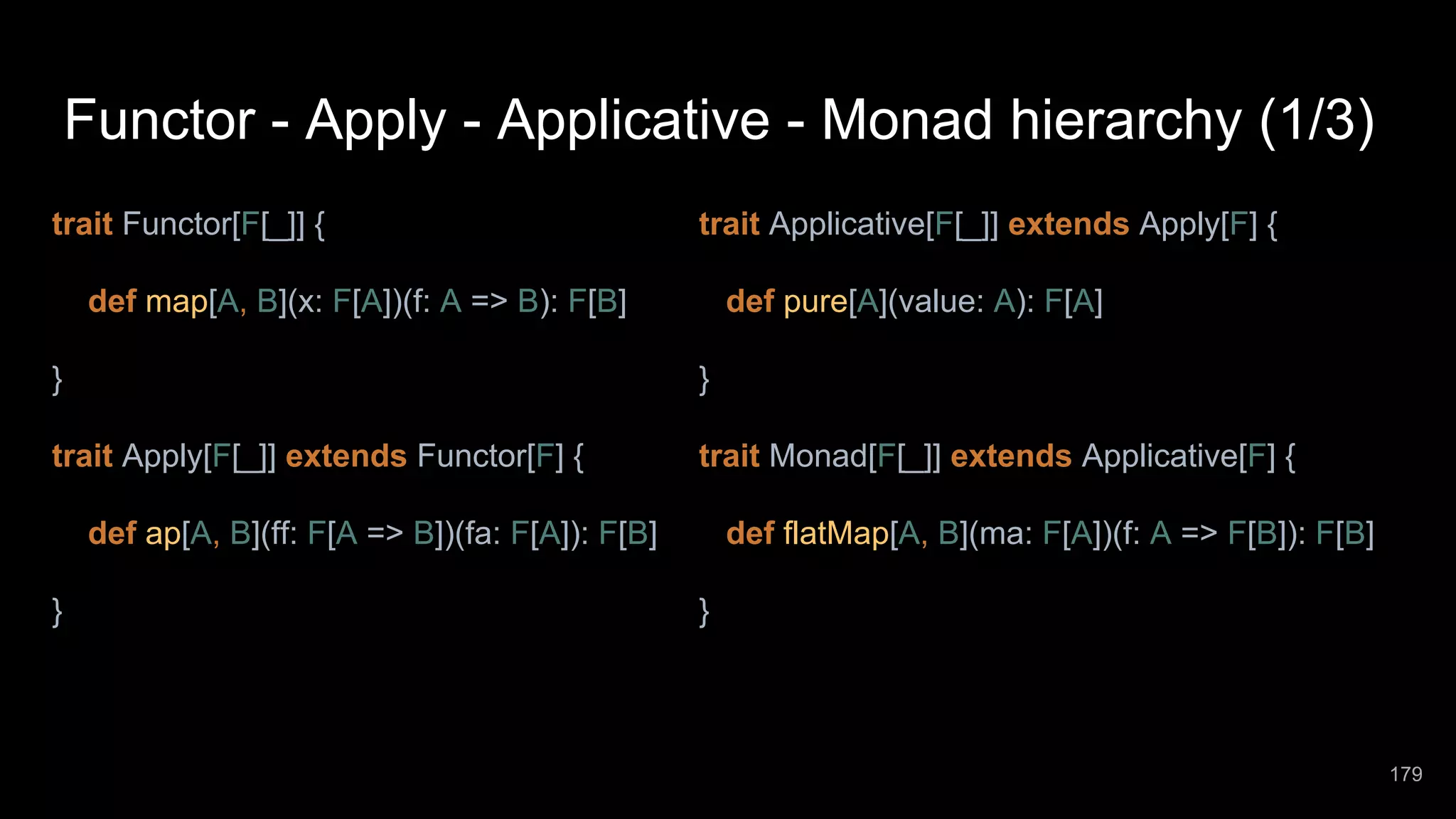 Functor - Apply - Applicative - Monad hierarchy (1/3)

trait Functor[F[_]] {

def map[A, B](x: F[A])(f: A => B): F[B]

}

trait Apply[F[_]] extends Functor[F] {

def ap[A, B](ff: F[A => B])(fa: F[A]): F[B]

}

trait Applicative[F[_]] extends Apply[F] {

def pure[A](value: A): F[A]

}

trait Monad[F[_]] extends Applicative[F] {

def flatMap[A, B](ma: F[A])(f: A => F[B]): F[B]

}

179